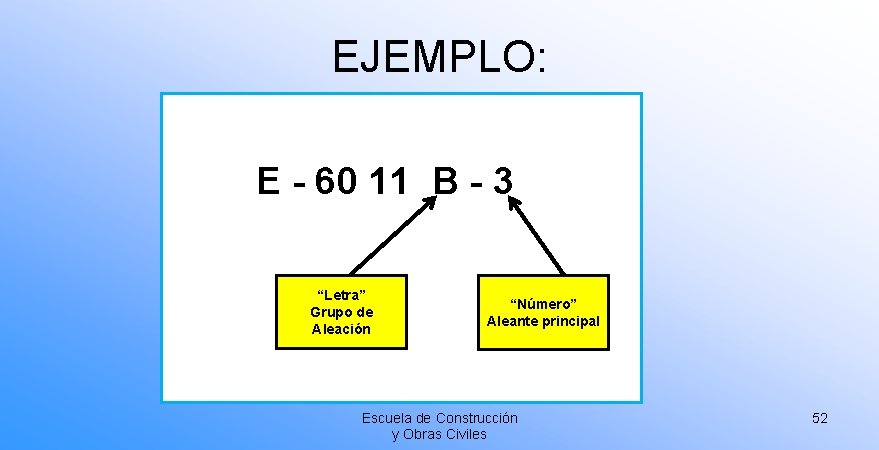 EJEMPLO:

E - 60 11 B - 3

“Letra”
Grupo de
Aleación

“Número”
Aleante principal

Escuela de Construcción
y Obras Civiles

52